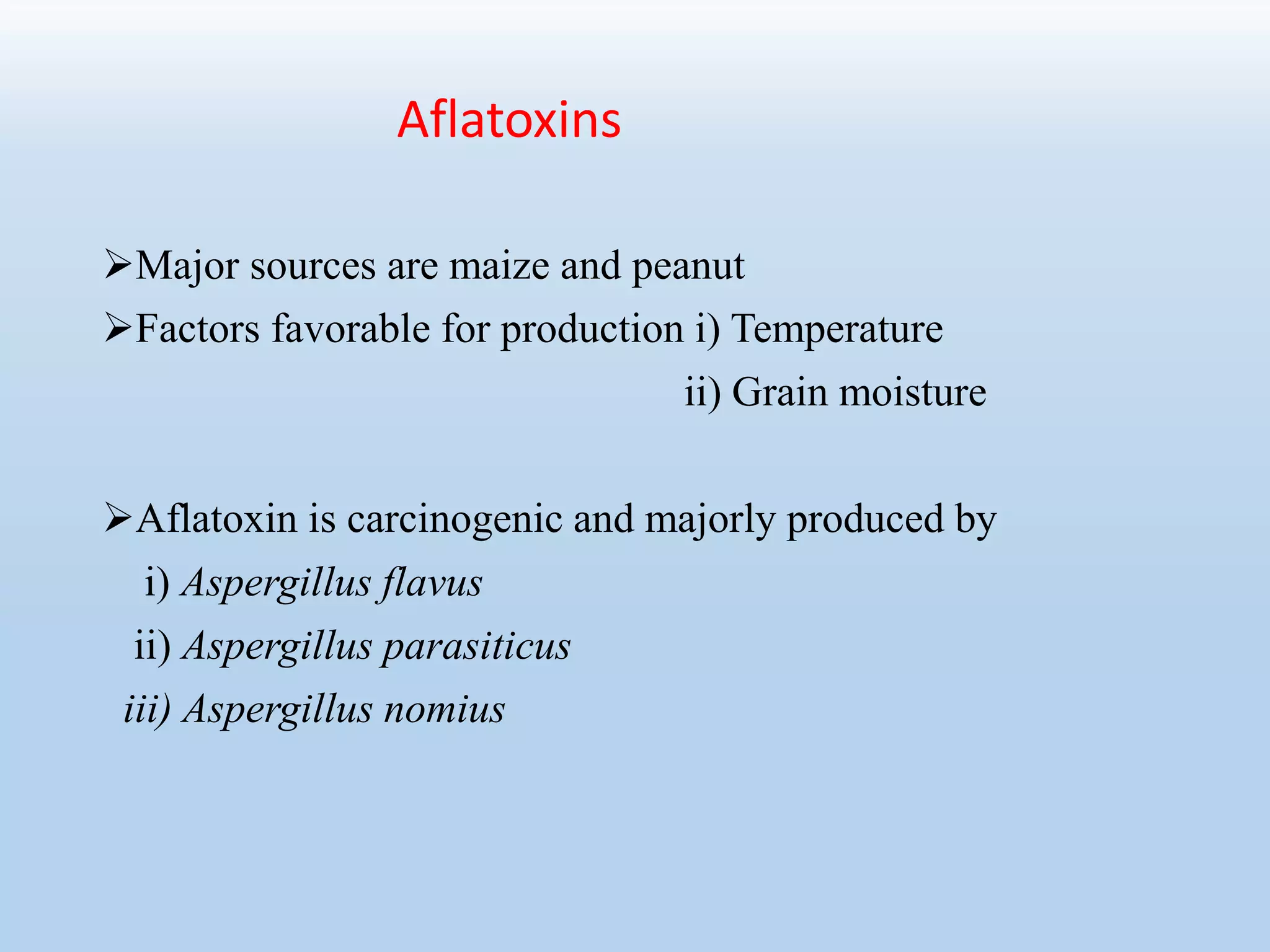 Aflatoxins

➢Major sources are maize and peanut

➢Factors favorable for production i) Temperature

ii) Grain moisture

➢Aflatoxin is carcinogenic and majorly produced by

i) Aspergillus flavus

ii) Aspergillus parasiticus

iii) Aspergillus nomius